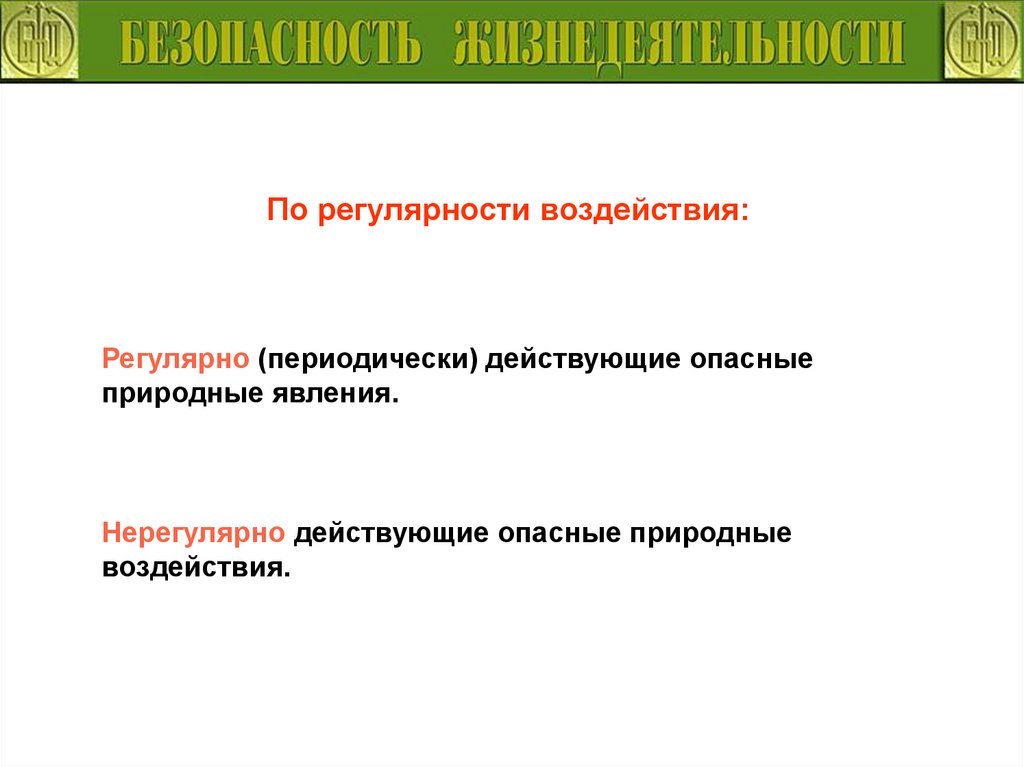 БЕЗОПАСНОСТЬ ЖИЗНЕДЕЯТЕЛЬНОСТИ

По регулярности воздействия:

Регулярно (периодически) действующие опасные природные явления.

Нерегулярно действующие опасные природные воздействия.